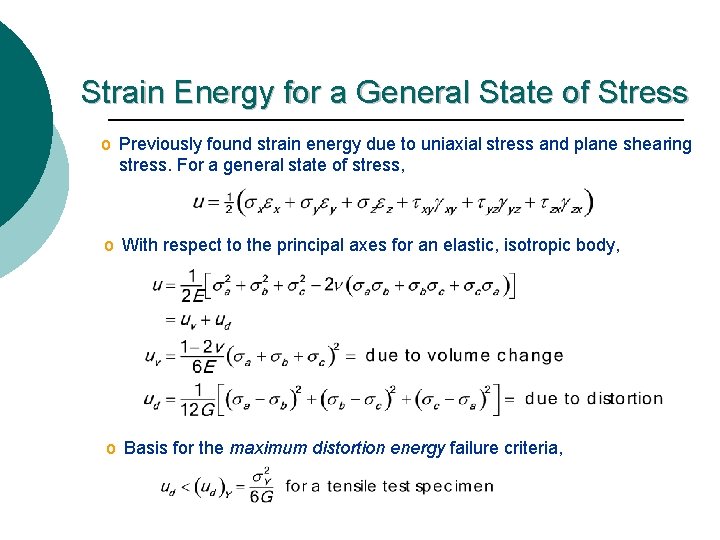 Strain Energy for a General State of Stress

o Previously found strain energy due to uniaxial stress and plane shearing stress. For a general state of stress,

$u = \frac{1}{2}\left(\sigma_x\varepsilon_x + \sigma_y\varepsilon_y + \sigma_z\varepsilon_z + \tau_{xy}\gamma_{xy} + \tau_{yz}\gamma_{yz} + \tau_{zx}\gamma_{zx}\right)$

o With respect to the principal axes for an elastic, isotropic body,

$u = \frac{1}{2E}\left[\sigma_a^2 + \sigma_b^2 + \sigma_c^2 - 2\nu\left(\sigma_a\sigma_b + \sigma_b\sigma_c + \sigma_c\sigma_a\right)\right]$

$= u_v + u_d$

$u_v = \frac{1-2\nu}{6E}\left(\sigma_a + \sigma_b + \sigma_c\right)^2 =$ due to volume change

$u_d = \frac{1}{12G}\left[\left(\sigma_a - \sigma_b\right)^2 + \left(\sigma_b - \sigma_c\right)^2 + \left(\sigma_c - \sigma_a\right)^2\right] =$ due to distortion

o Basis for the maximum distortion energy failure criteria,

$u_d < \left(u_d\right)_Y = \frac{\sigma_Y^2}{6G}$ for a tensile test specimen